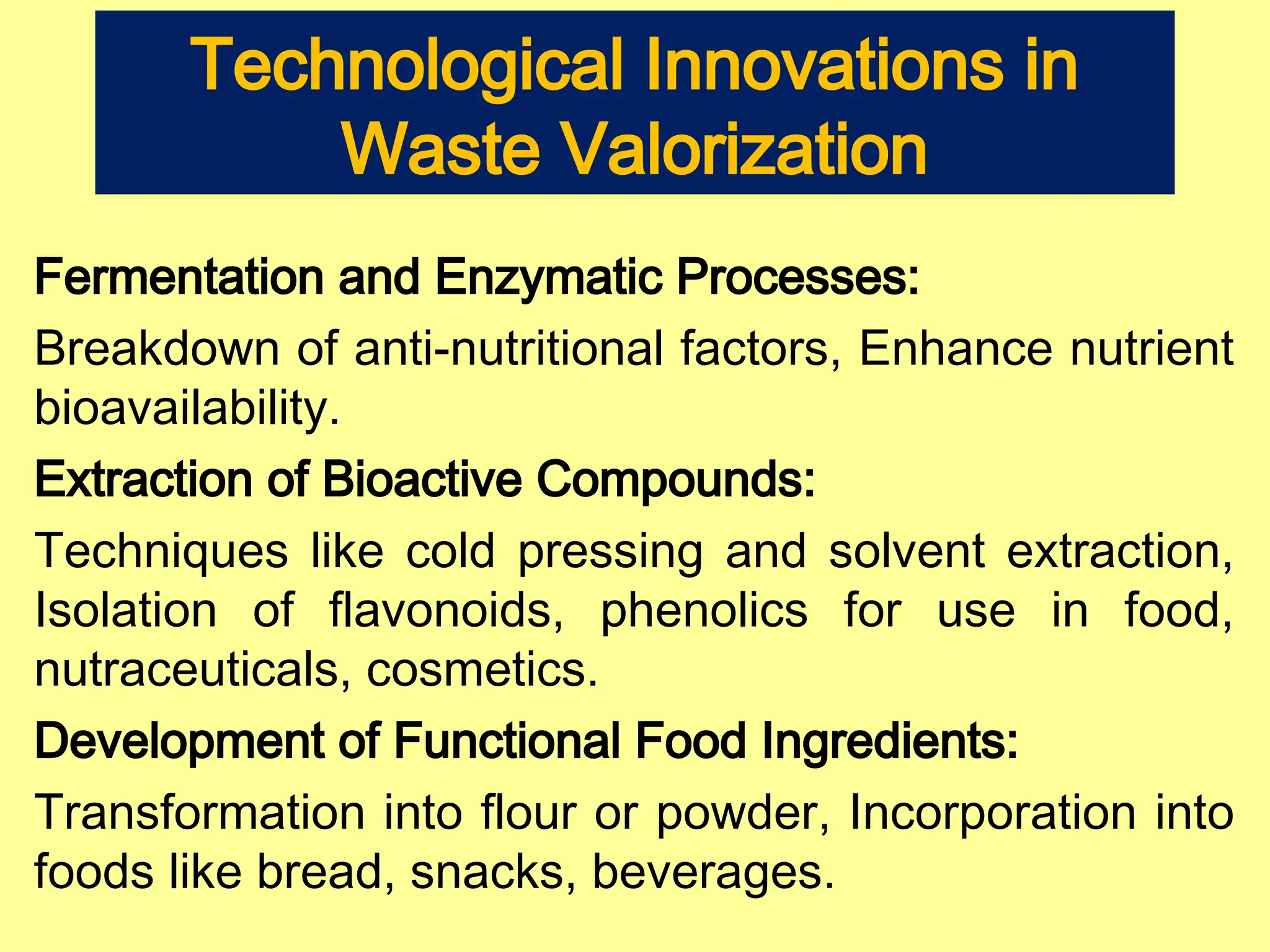 Technological Innovations in Waste Valorization

Fermentation and Enzymatic Processes:

Breakdown of anti-nutritional factors, Enhance nutrient bioavailability.

Extraction of Bioactive Compounds:

Techniques like cold pressing and solvent extraction, Isolation of flavonoids, phenolics for use in food, nutraceuticals, cosmetics.

Development of Functional Food Ingredients:

Transformation into flour or powder, Incorporation into foods like bread, snacks, beverages.